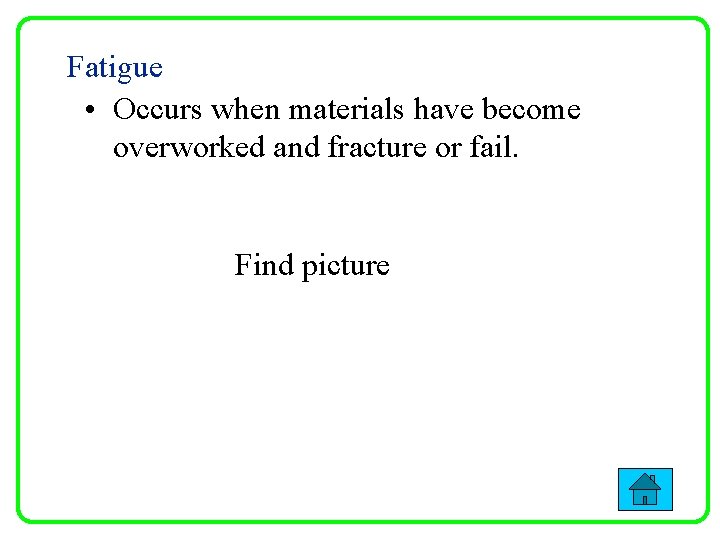 Fatigue

• Occurs when materials have become overworked and fracture or fail.

Find picture